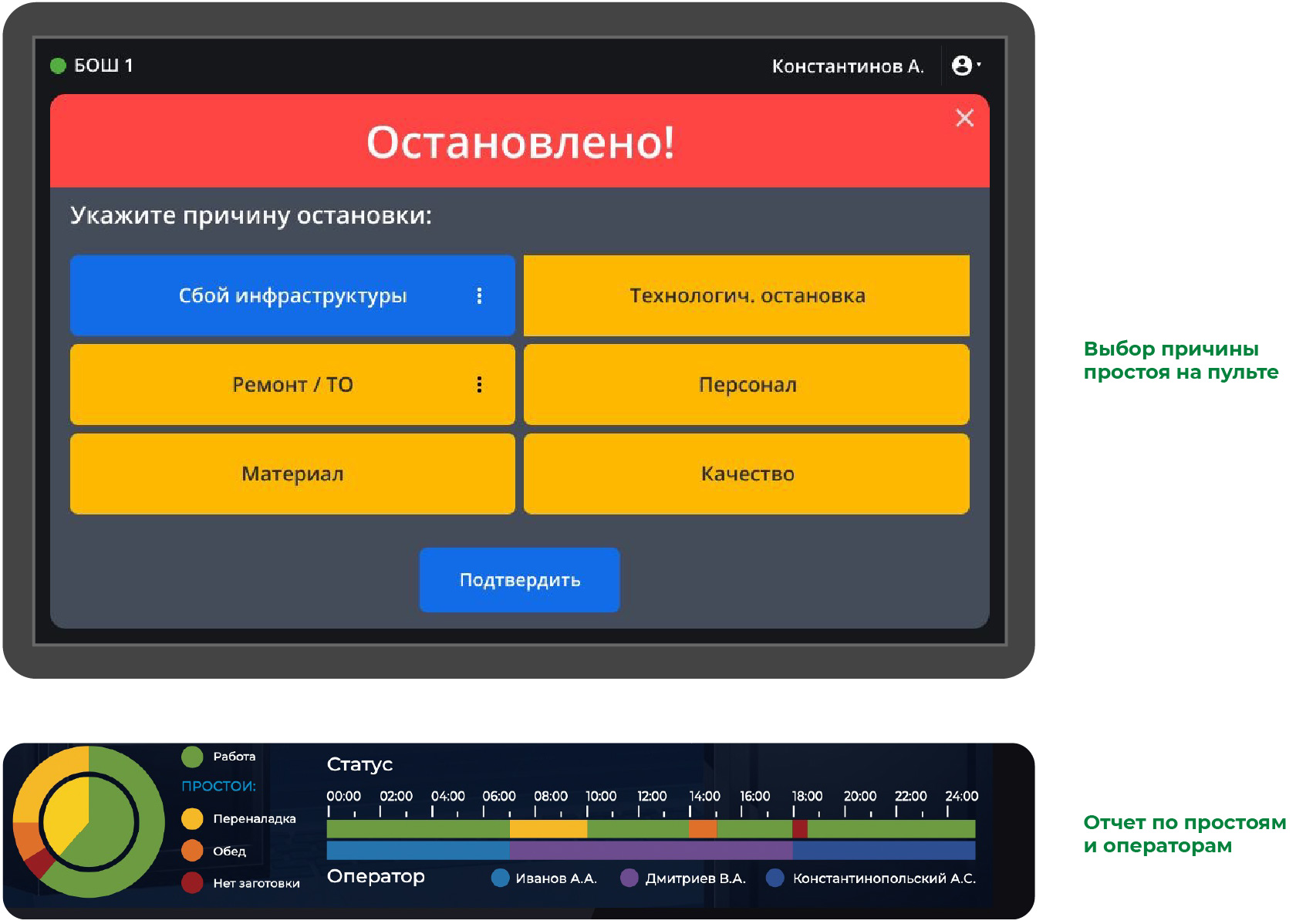 БОШ 1

Константинов А.

Остановлено!

Укажите причину остановки:

Сбой инфраструктуры

Технологич. остановка

Ремонт / ТО

Персонал

Материал

Качество

Подтвердить

Выбор причины простоя на пульте

Работа

ПРОСТОИ:

Переналадка

Обед

Нет заготовки

Статус

00:00 02:00 04:00 06:00 08:00 10:00 12:00 14:00 16:00 18:00 20:00 22:00 24:00

Оператор

Иванов А.А.

Дмитриев В.А.

Константинопольский А.С.

Отчет по простоям и операторам